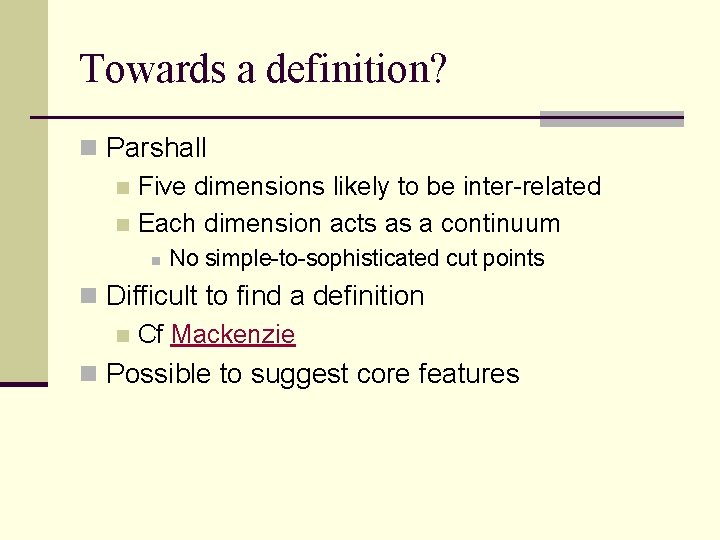 Towards a definition?

Parshall

Five dimensions likely to be inter-related

Each dimension acts as a continuum

No simple-to-sophisticated cut points

Difficult to find a definition

Cf Mackenzie

Possible to suggest core features